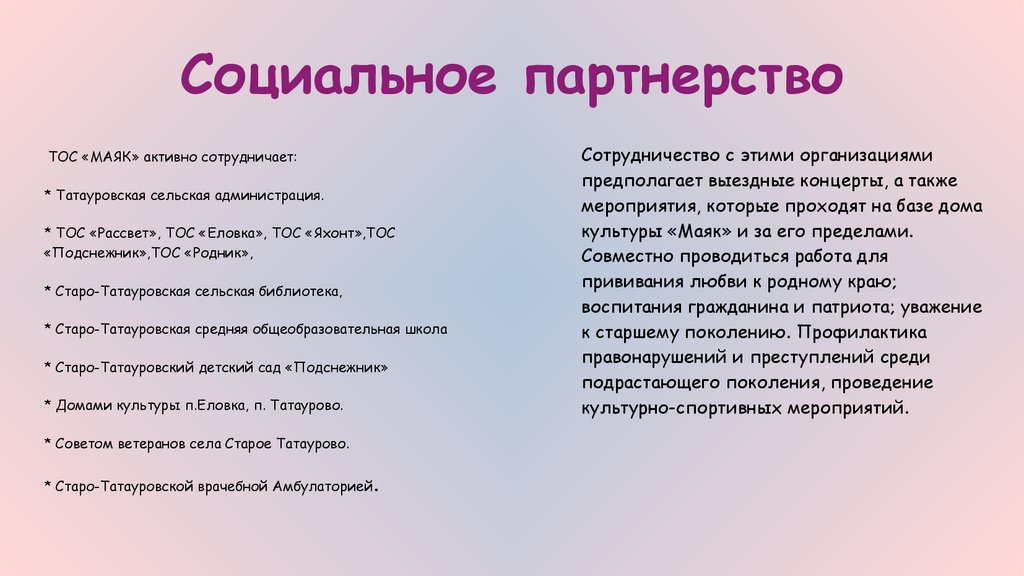 Социальное партнерство

ТОС «МАЯК» активно сотрудничает:

* Татауровская сельская администрация.

* ТОС «Рассвет», ТОС «Еловка», ТОС «Яхонт»,ТОС «Подснежник»,ТОС «Родник»,

* Старо-Татауровская сельская библиотека,

* Старо-Татауровская средняя общеобразовательная школа

* Старо-Татауровский детский сад «Подснежник»

* Домами культуры п.Еловка, п. Татаурово.

* Советом ветеранов села Старое Татаурово.

* Старо-Татауровской врачебной Амбулаторией.

Сотрудничество с этими организациями предполагает выездные концерты, а также мероприятия, которые проходят на базе дома культуры «Маяк» и за его пределами. Совместно проводиться работа для прививания любви к родному краю; воспитания гражданина и патриота; уважение к старшему поколению. Профилактика правонарушений и преступлений среди подрастающего поколения, проведение культурно-спортивных мероприятий.